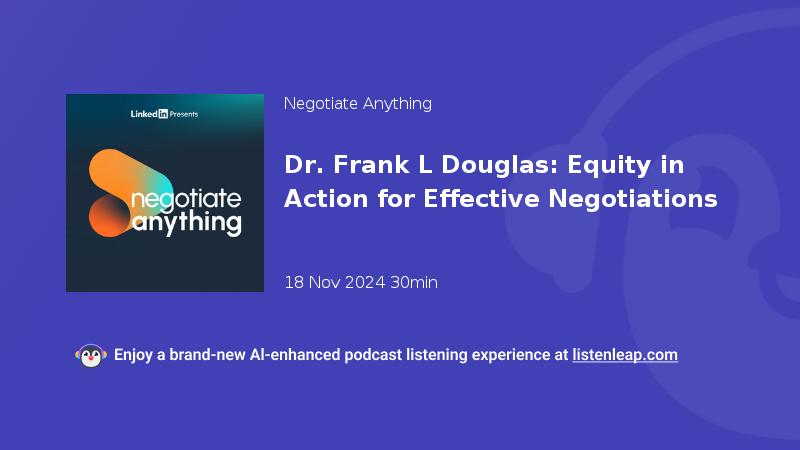 LinkedIn Presents

negotiate anything

Negotiate Anything

Dr. Frank L Douglas: Equity in Action for Effective Negotiations

18 Nov 2024 30min

Enjoy a brand-new AI-enhanced podcast listening experience at listenleap.com